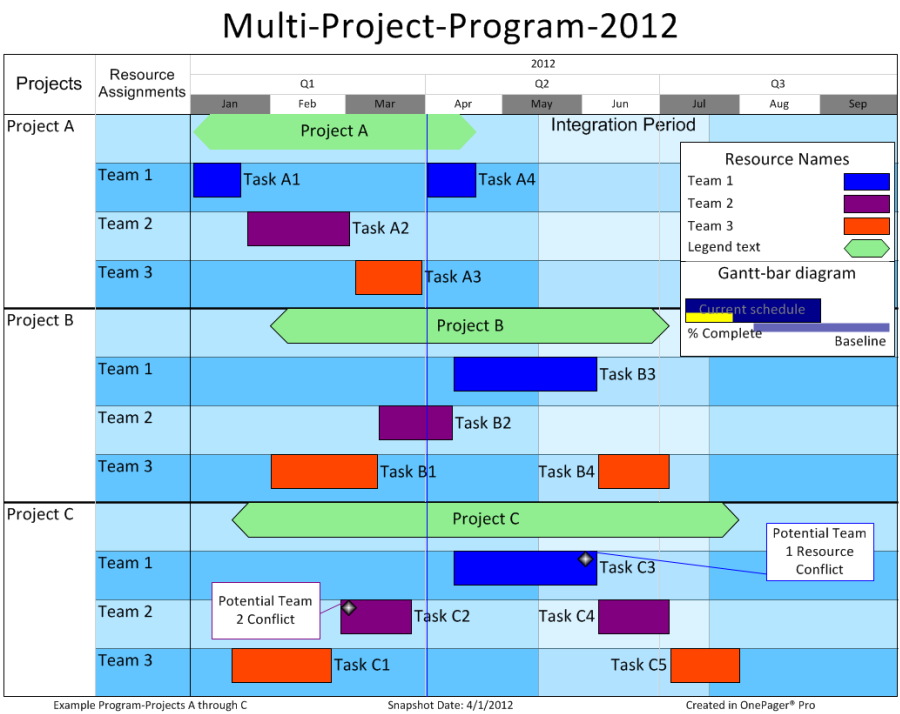 Multi-Project-Program-2012

Projects

Resource Assignments

2012

Q1

Q2

Q3

Jan Feb Mar Apr May Jun Jul Aug Sep

Project A

Project A

Integration Period

Team 1

Task A1

Task A4

Team 2

Task A2

Team 3

Task A3

Resource Names

Team 1

Team 2

Team 3

Legend text

Gantt-bar diagram

Current schedule

% Complete

Baseline

Project B

Project B

Team 1

Task B3

Team 2

Task B2

Team 3

Task B1

Task B4

Project C

Project C

Team 1

Task C3

Potential Team 1 Resource Conflict

Team 2

Potential Team 2 Conflict

Task C2

Task C4

Team 3

Task C1

Task C5

Example Program-Projects A through C

Snapshot Date: 4/1/2012

Created in OnePager® Pro